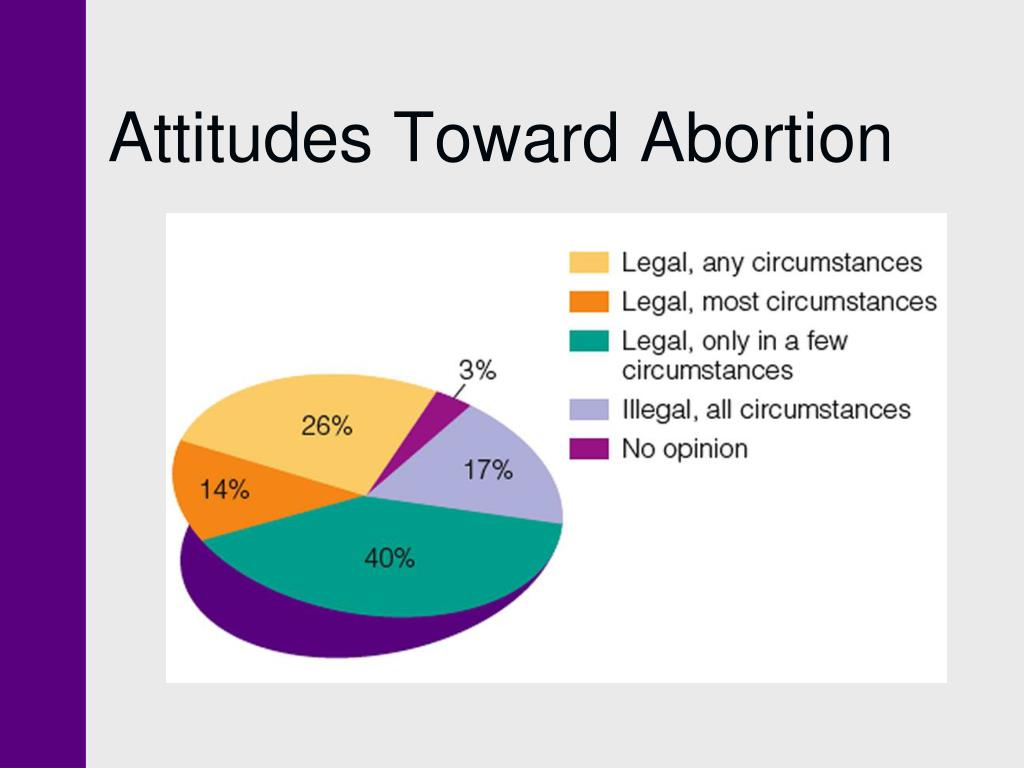 Attitudes Toward Abortion

Legal, any circumstances
Legal, most circumstances
Legal, only in a few circumstances
Illegal, all circumstances
No opinion

3%
26%
17%
14%
40%